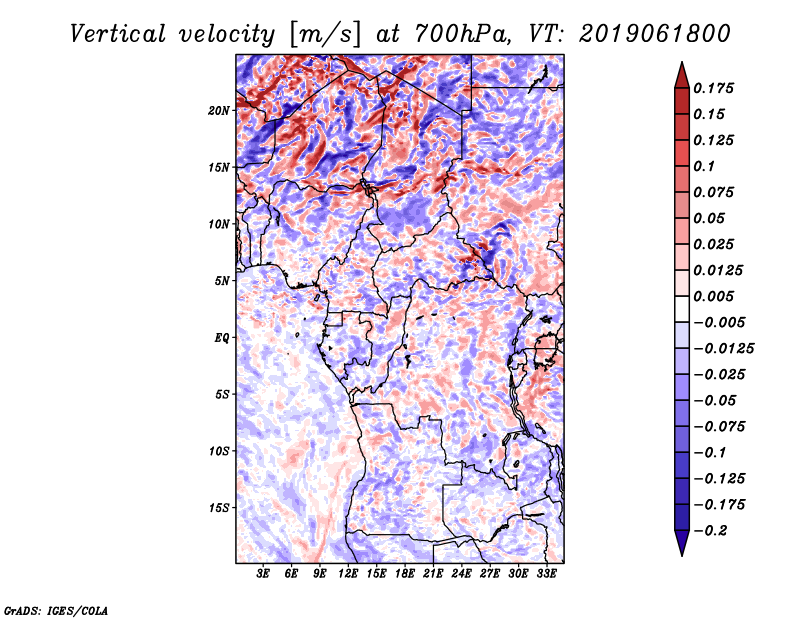 Vertical velocity [m/s] at 700hPa, VT: 2019061800

20N
15N
10N
5N
EQ
5S
10S
15S

3E 6E 9E 12E 15E 18E 21E 24E 27E 30E 33E

0.175
0.15
0.125
0.1
0.075
0.05
0.025
0.0125
0.005
−0.005
−0.0125
−0.025
−0.05
−0.075
−0.1
−0.125
−0.175
−0.2

GrADS: IGES/COLA